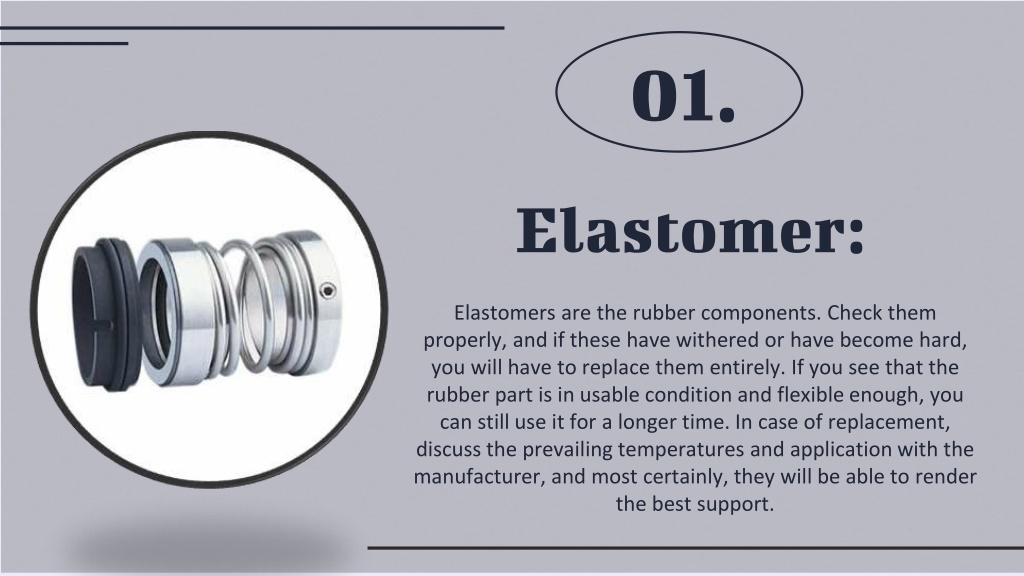 01.

Elastomer:

Elastomers are the rubber components. Check them properly, and if these have withered or have become hard, you will have to replace them entirely. If you see that the rubber part is in usable condition and flexible enough, you can still use it for a longer time. In case of replacement, discuss the prevailing temperatures and application with the manufacturer, and most certainly, they will be able to render the best support.